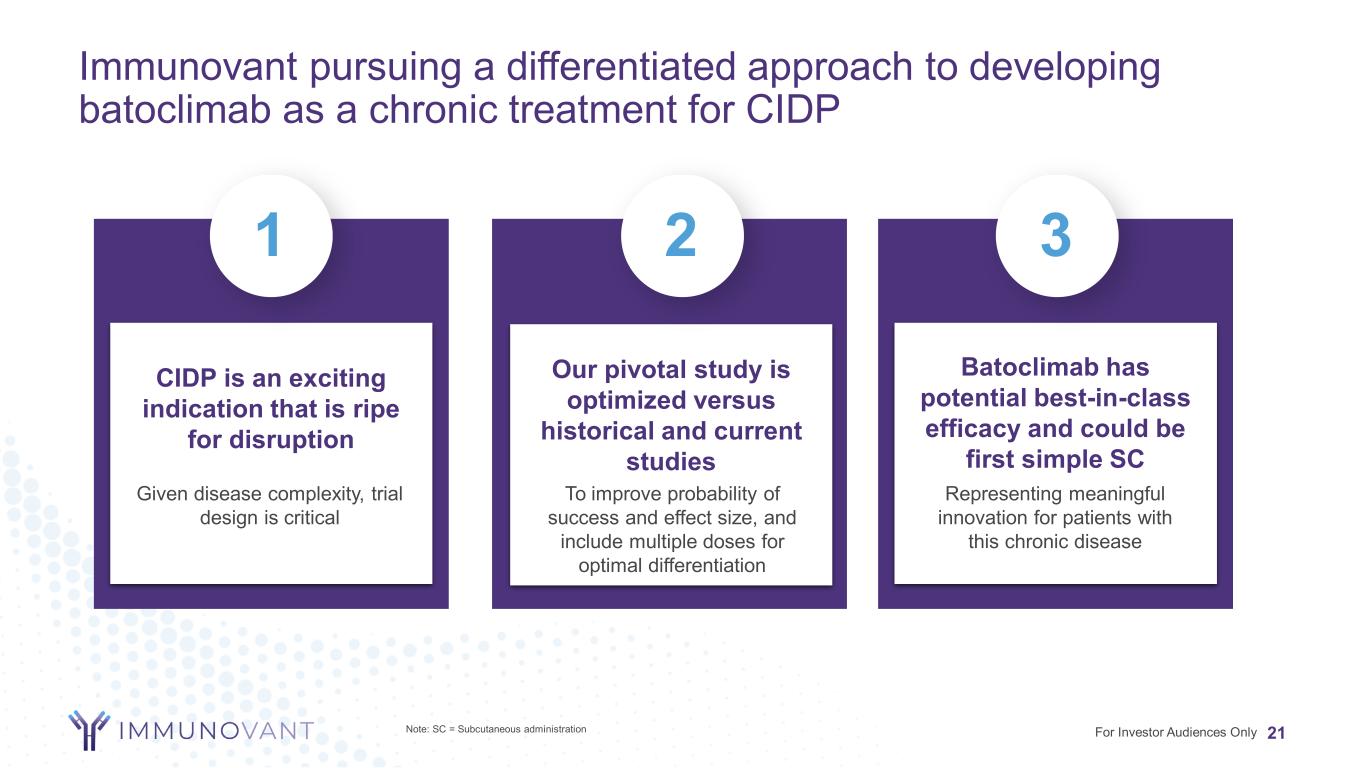 Immunovant pursuing a differentiated approach to developing batoclimab as a chronic treatment for CIDP

1

CIDP is an exciting indication that is ripe for disruption

Given disease complexity, trial design is critical

2

Our pivotal study is optimized versus historical and current studies

To improve probability of success and effect size, and include multiple doses for optimal differentiation

3

Batoclimab has potential best-in-class efficacy and could be first simple SC

Representing meaningful innovation for patients with this chronic disease

IMMUNOVANT

Note: SC = Subcutaneous administration

For Investor Audiences Only 21